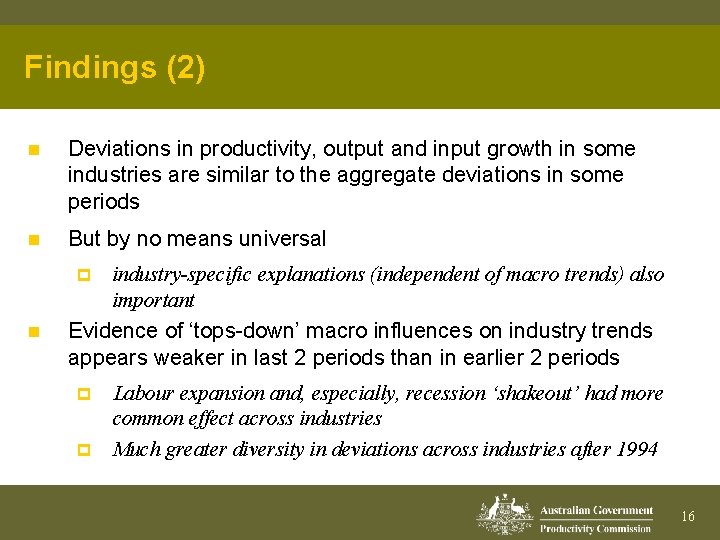 Findings (2)

Deviations in productivity, output and input growth in some industries are similar to the aggregate deviations in some periods

But by no means universal

industry-specific explanations (independent of macro trends) also important

Evidence of 'tops-down' macro influences on industry trends appears weaker in last 2 periods than in earlier 2 periods

Labour expansion and, especially, recession 'shakeout' had more common effect across industries

Much greater diversity in deviations across industries after 1994

Australian Government
Productivity Commission

16